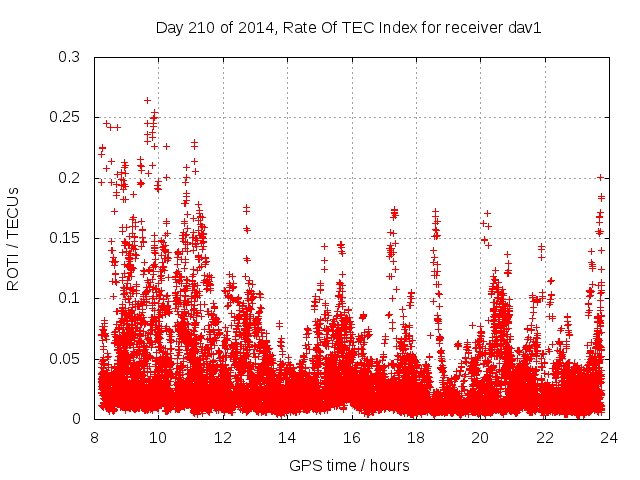 Day 210 of 2014, Rate Of TEC Index for receiver dav1

ROTI / TECUs

0.3
0.25
0.2
0.15
0.1
0.05
0

8 10 12 14 16 18 20 22 24

GPS time / hours